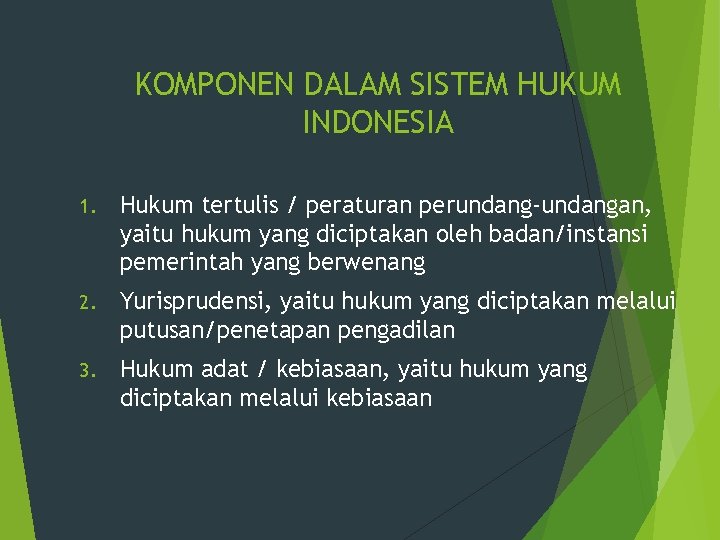 KOMPONEN DALAM SISTEM HUKUM INDONESIA

1. Hukum tertulis / peraturan perundang-undangan, yaitu hukum yang diciptakan oleh badan/instansi pemerintah yang berwenang

2. Yurisprudensi, yaitu hukum yang diciptakan melalui putusan/penetapan pengadilan

3. Hukum adat / kebiasaan, yaitu hukum yang diciptakan melalui kebiasaan